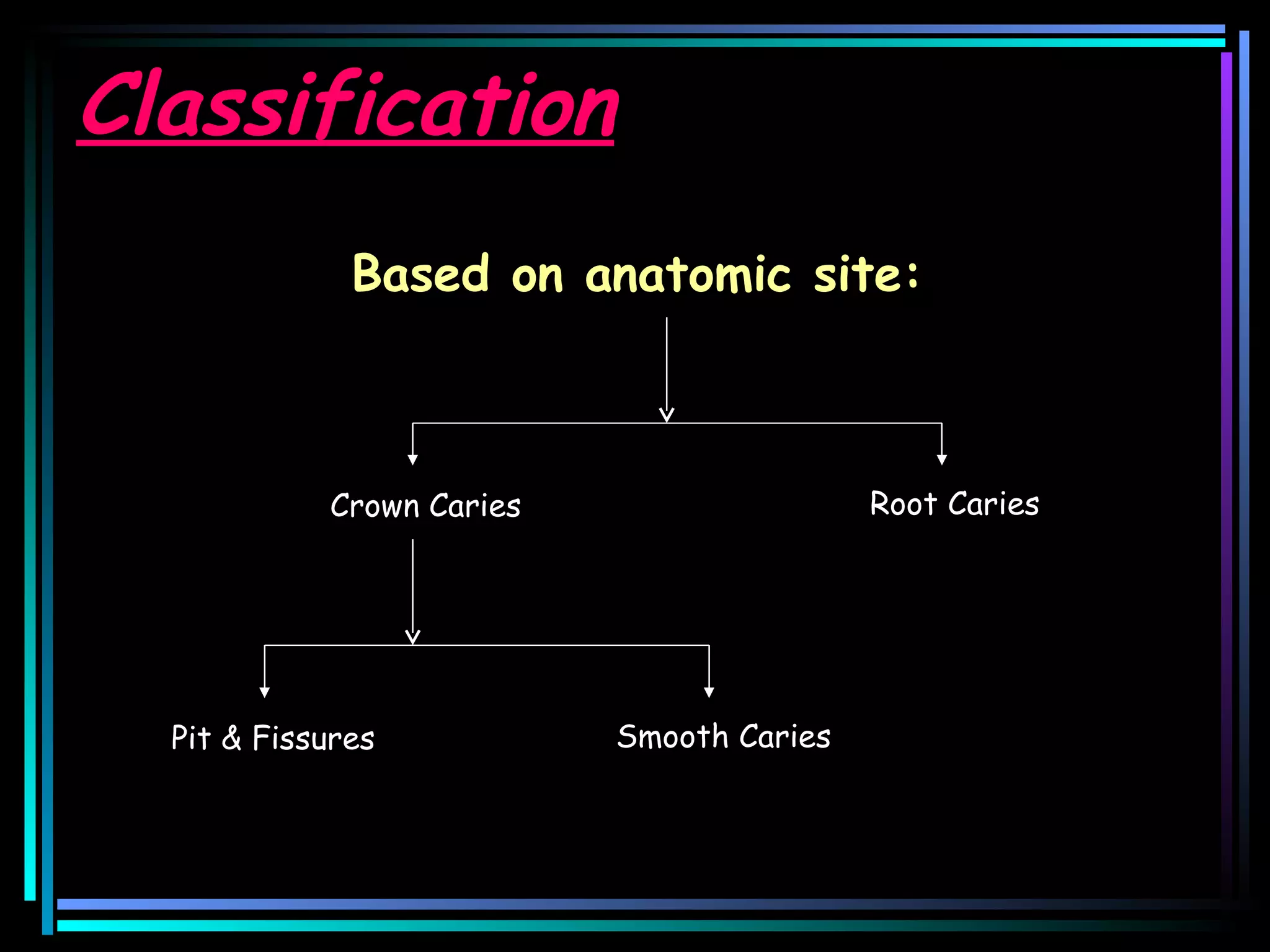 Classification

Based on anatomic site:

Crown Caries

Root Caries

Pit & Fissures

Smooth Caries